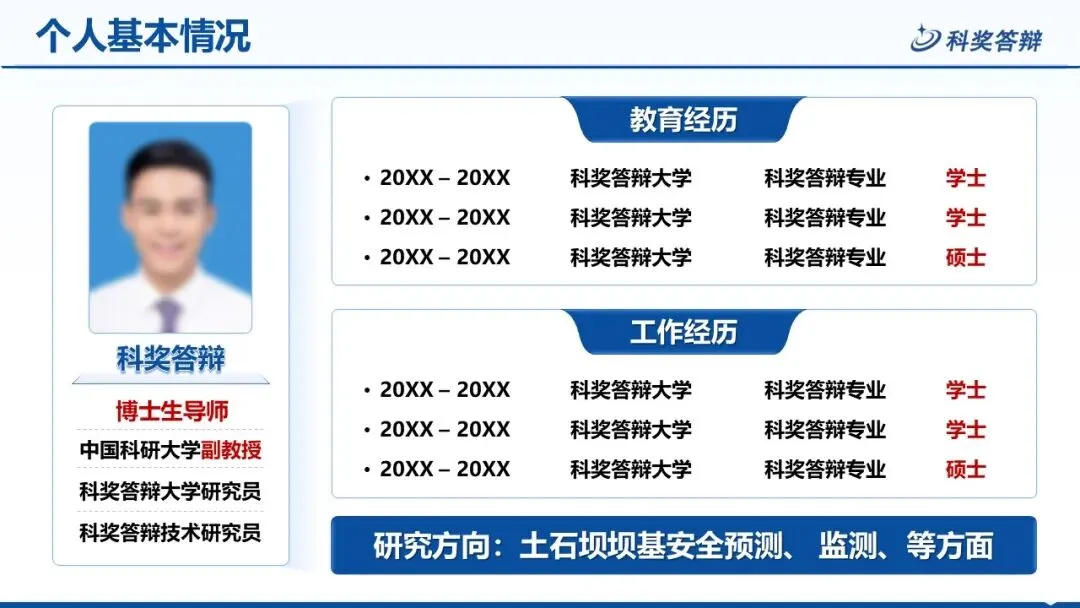 个人基本情况

科奖答辩

科奖答辩

博士生导师

中国科研大学副教授

科奖答辩大学研究员

科奖答辩技术研究员

教育经历

• 20XX – 20XX 科奖答辩大学 科奖答辩专业 学士
• 20XX – 20XX 科奖答辩大学 科奖答辩专业 学士
• 20XX – 20XX 科奖答辩大学 科奖答辩专业 硕士

工作经历

• 20XX – 20XX 科奖答辩大学 科奖答辩专业 学士
• 20XX – 20XX 科奖答辩大学 科奖答辩专业 学士
• 20XX – 20XX 科奖答辩大学 科奖答辩专业 硕士

研究方向：土石坝坝基安全预测、 监测、等方面